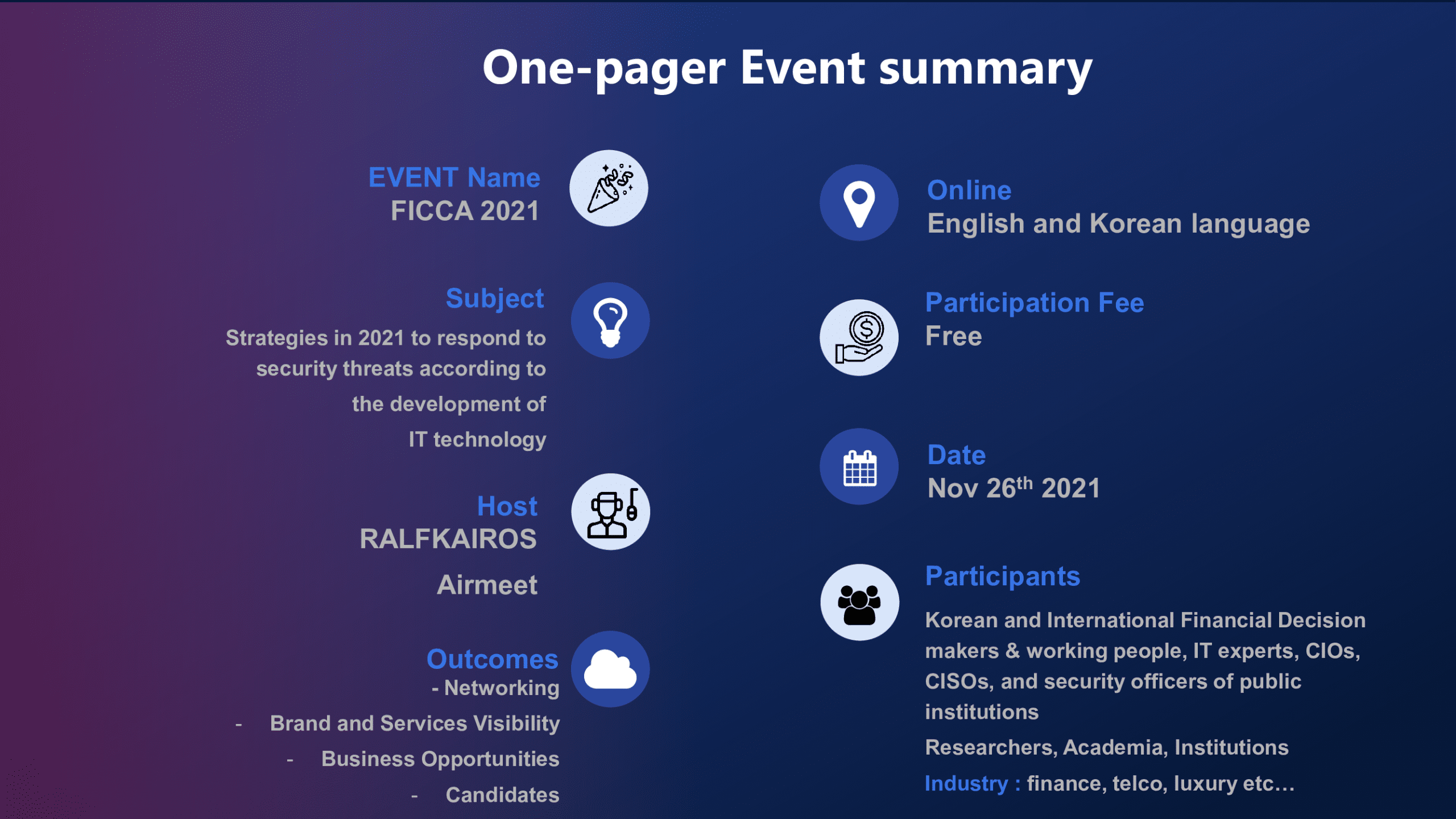 One-pager Event summary

EVENT Name
FICCA 2021

Subject
Strategies in 2021 to respond to security threats according to the development of IT technology

Host
RALFKAIROS

Airmeet

Outcomes
- Networking
- Brand and Services Visibility
- Business Opportunities
- Candidates

Online
English and Korean language

Participation Fee
Free

Date
Nov 26$^{th}$ 2021

Participants
Korean and International Financial Decision makers & working people, IT experts, CIOs, CISOs, and security officers of public institutions
Researchers, Academia, Institutions
Industry : finance, telco, luxury etc…